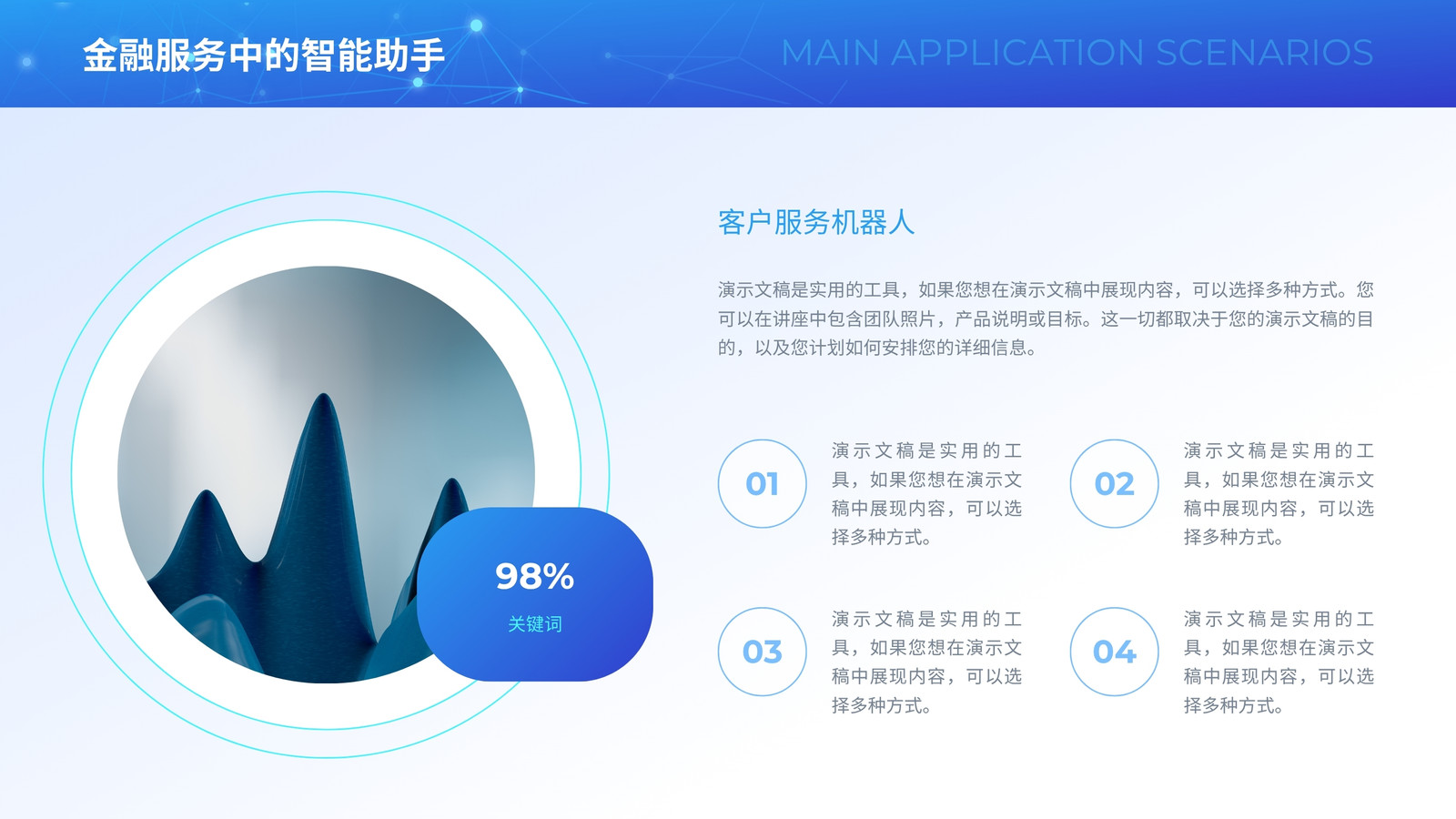 金融服务中的智能助手

MAIN APPLICATION SCENARIOS

98%

关键词

客户服务机器人

演示文稿是实用的工具，如果您想在演示文稿中展现内容，可以选择多种方式。您可以在讲座中包含团队照片，产品说明或目标。这一切都取决于您的演示文稿的目的，以及您计划如何安排您的详细信息。

01

演示文稿是实用的工具，如果您想在演示文稿中展现内容，可以选择多种方式。

02

演示文稿是实用的工具，如果您想在演示文稿中展现内容，可以选择多种方式。

03

演示文稿是实用的工具，如果您想在演示文稿中展现内容，可以选择多种方式。

04

演示文稿是实用的工具，如果您想在演示文稿中展现内容，可以选择多种方式。